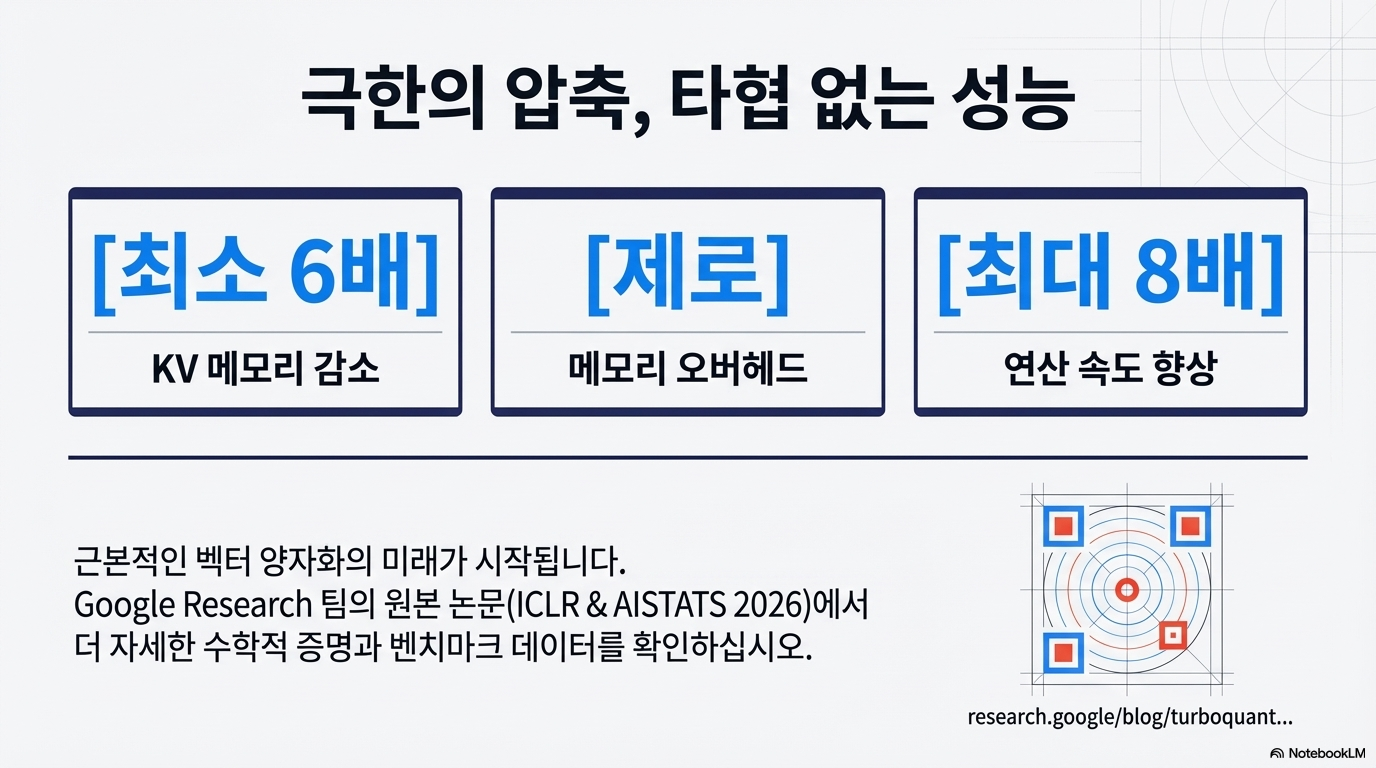 극한의 압축, 타협 없는 성능

[최소 6배]
KV 메모리 감소

[제로]
메모리 오버헤드

[최대 8배]
연산 속도 향상

근본적인 벡터 양자화의 미래가 시작됩니다.
Google Research 팀의 원본 논문(ICLR & AISTATS 2026)에서 더 자세한 수학적 증명과 벤치마크 데이터를 확인하십시오.

research.google/blog/turboquant...

NotebookLM